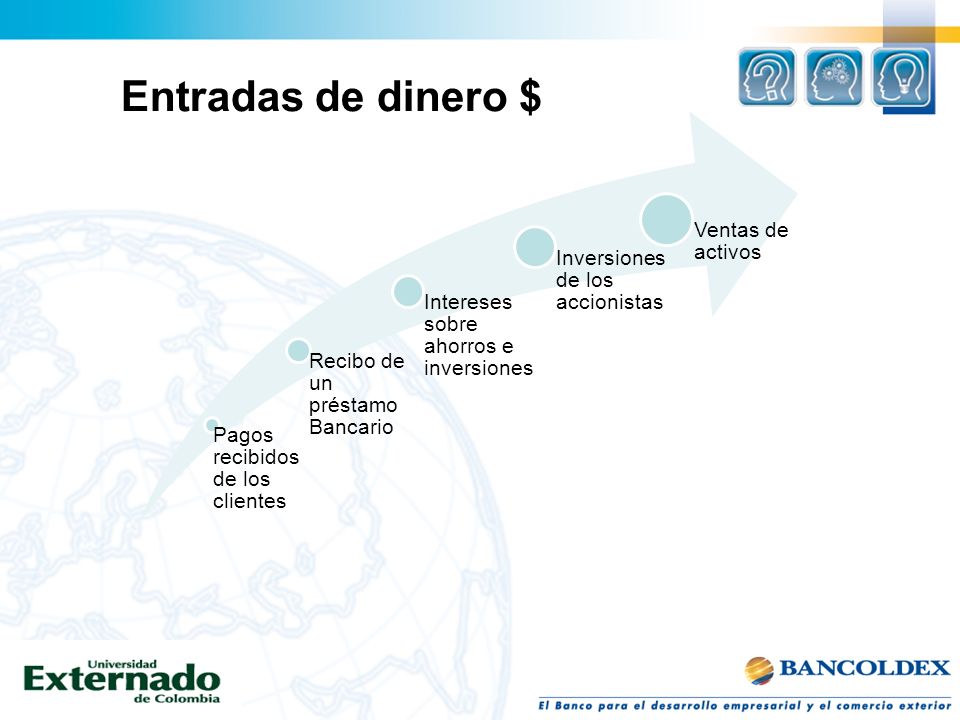 Entradas de dinero $

Pagos recibidos de los clientes

Recibo de un préstamo Bancario

Intereses sobre ahorros e inversiones

Inversiones de los accionistas

Ventas de activos

Universidad Externado de Colombia

BANCOLDEX

El Banco para el desarrollo empresarial y el comercio exterior